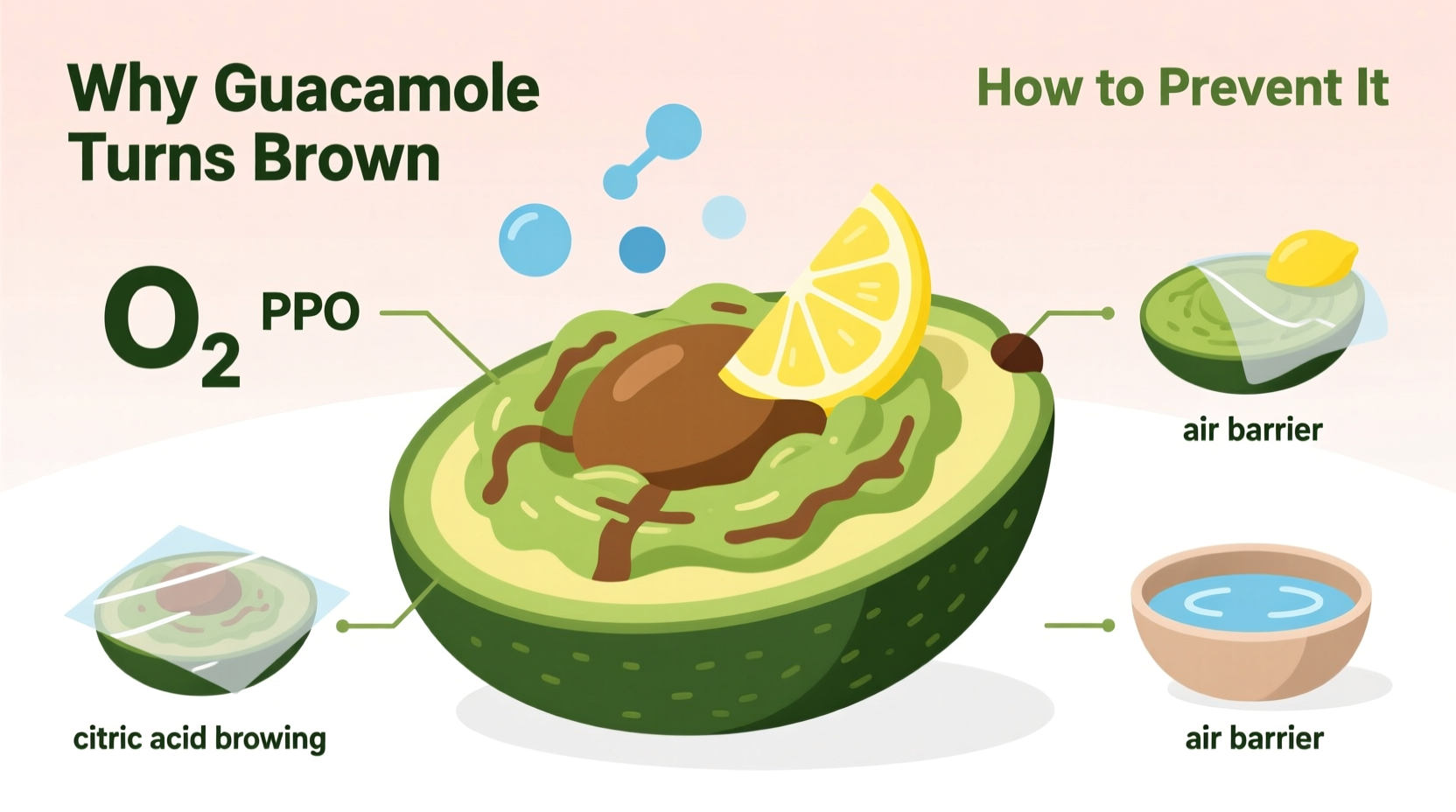 Why Guacamole Turns Brown

How to Prevent It

$O_2$ PPO

air barrier

citric acid browing

air barrier